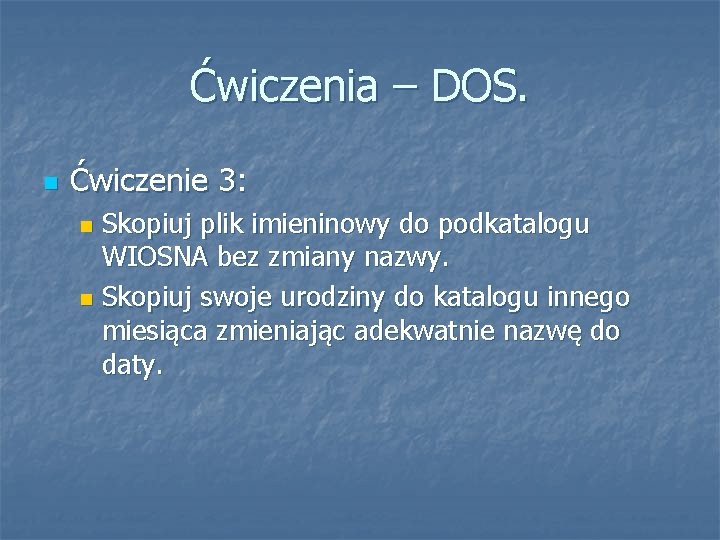 Ćwiczenia – DOS.

Ćwiczenie 3:

Skopiuj plik imieninowy do podkatalogu WIOSNA bez zmiany nazwy.

Skopiuj swoje urodziny do katalogu innego miesiąca zmieniając adekwatnie nazwę do daty.